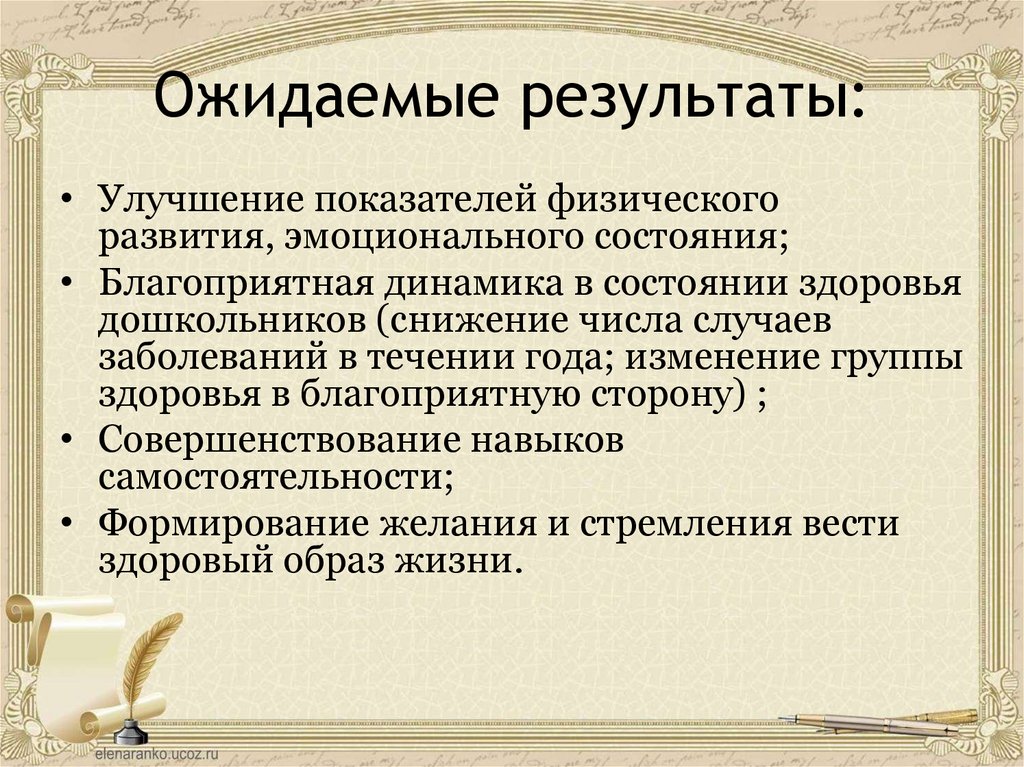 Ожидаемые результаты:

• Улучшение показателей физического развития, эмоционального состояния;
• Благоприятная динамика в состоянии здоровья дошкольников (снижение числа случаев заболеваний в течении года; изменение группы здоровья в благоприятную сторону) ;
• Совершенствование навыков самостоятельности;
• Формирование желания и стремления вести здоровый образ жизни.

elenaranko.ucoz.ru